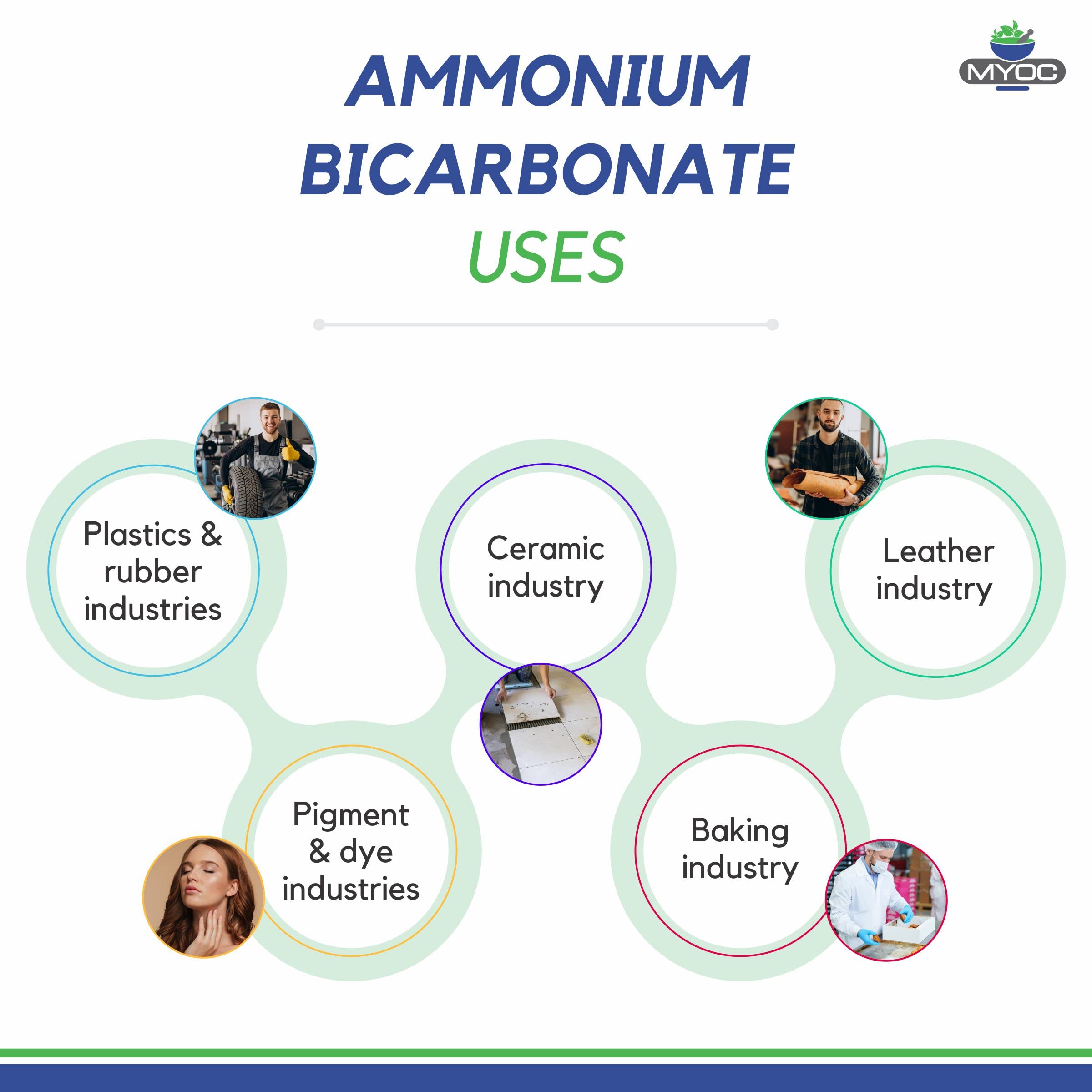 MYOC

AMMONIUM BICARBONATE USES

Plastics & rubber industries

Ceramic industry

Leather industry

Pigment & dye industries

Baking industry